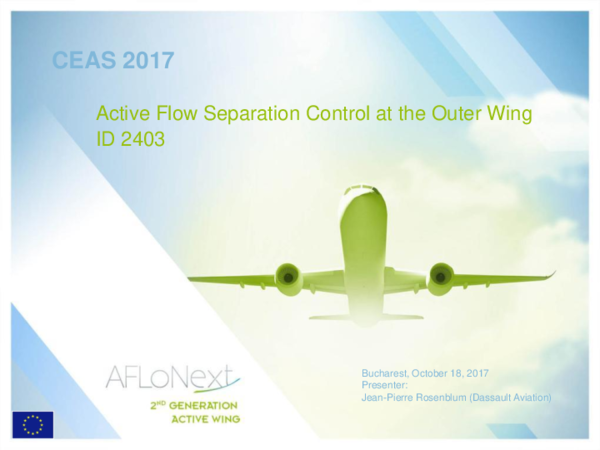 CEAS 2017

Active Flow Separation Control at the Outer Wing
ID 2403

AFLoNext
2ND GENERATION
ACTIVE WING

Bucharest, October 18, 2017
Presenter:
Jean-Pierre Rosenblum (Dassault Aviation)